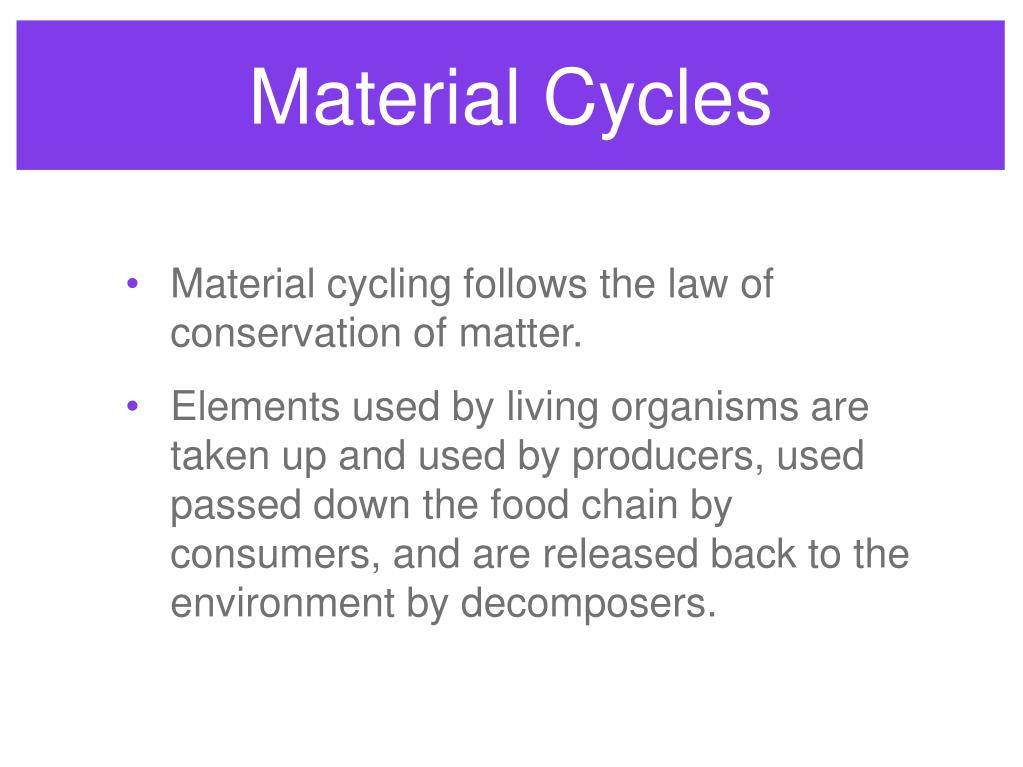 Material Cycles

• Material cycling follows the law of conservation of matter.

• Elements used by living organisms are taken up and used by producers, used passed down the food chain by consumers, and are released back to the environment by decomposers.